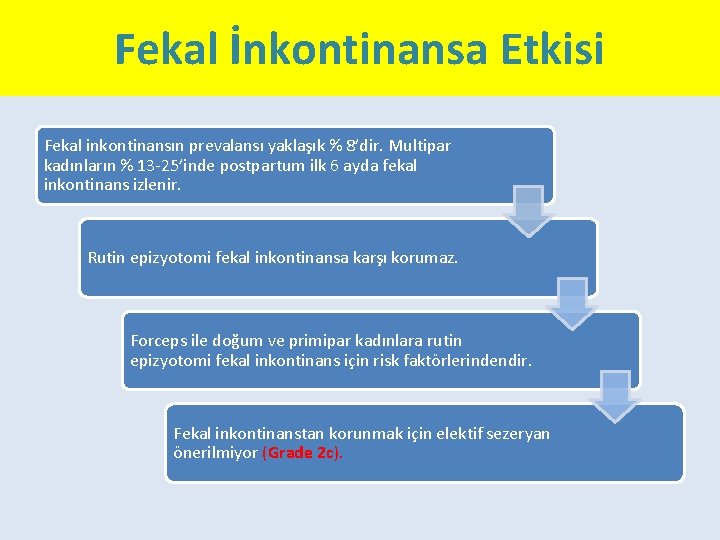 Fekal İnkontinansa Etkisi

Fekal inkontinansın prevalansı yaklaşık % 8'dir. Multipar kadınların % 13-25'inde postpartum ilk 6 ayda fekal inkontinans izlenir.

Rutin epizyotomi fekal inkontinansa karşı korumaz.

Forceps ile doğum ve primipar kadınlara rutin epizyotomi fekal inkontinans için risk faktörlerindendir.

Fekal inkontinanstan korunmak için elektif sezeryan önerilmiyor (Grade 2c).